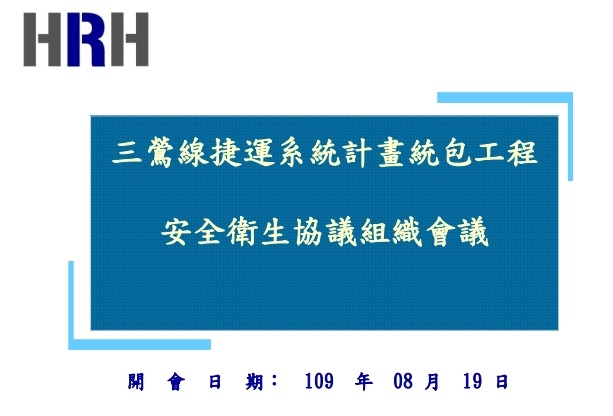 HRH

三鶯線捷運系統計畫統包工程

安全衛生協議組織會議

開 會 日 期： 109 年 08 月 19 日